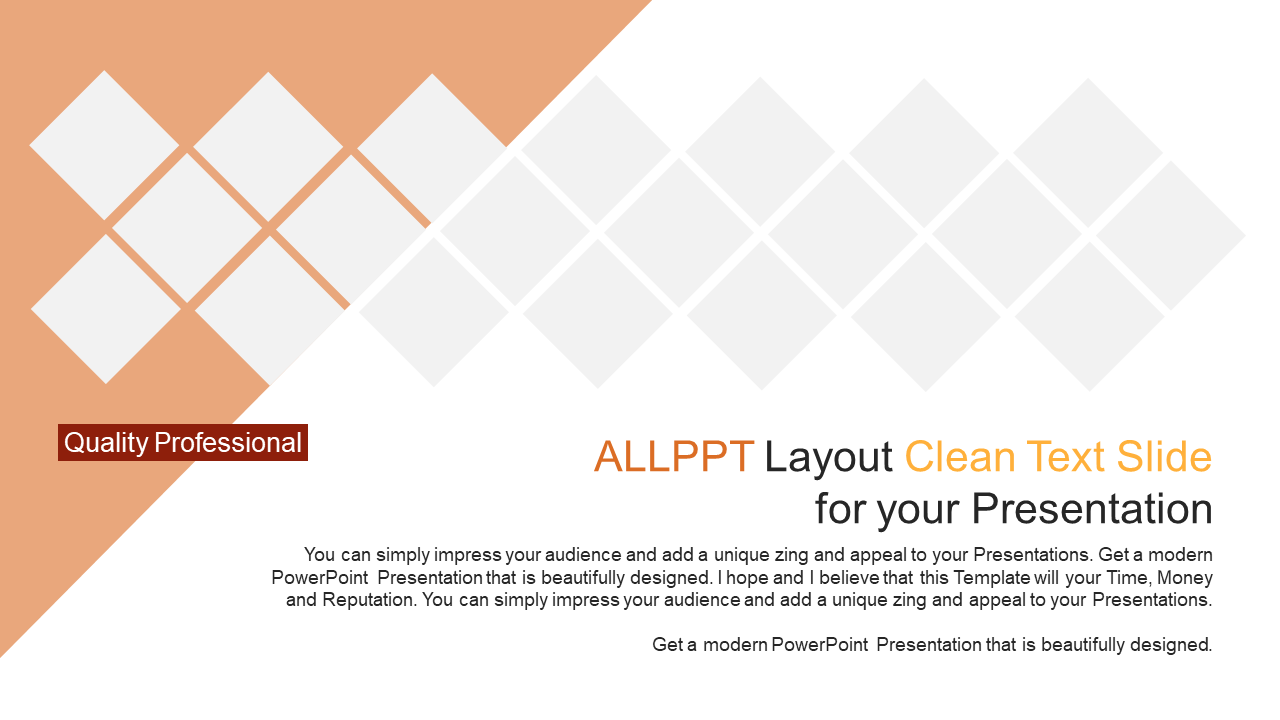 Quality Professional

ALLPPT Layout Clean Text Slide for your Presentation

You can simply impress your audience and add a unique zing and appeal to your Presentations. Get a modern PowerPoint Presentation that is beautifully designed. I hope and I believe that this Template will your Time, Money and Reputation. You can simply impress your audience and add a unique zing and appeal to your Presentations.

Get a modern PowerPoint Presentation that is beautifully designed.